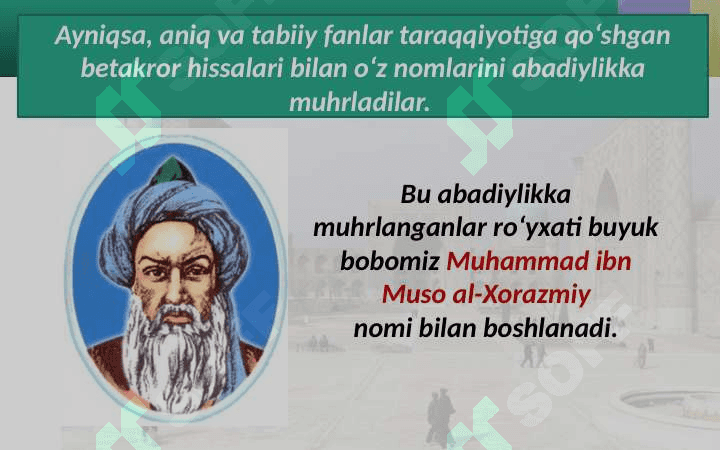 Ayniqsa, aniq va tabiiy fanlar taraqqiyotiga qo‘shgan betakror hissalari bilan o‘z nomlarini abadiylikka muhrladilar.

Bu abadiylikka muhrlanganlar ro‘yxati buyuk bobomiz Muhammad ibn Muso al-Xorazmiy nomi bilan boshlanadi.